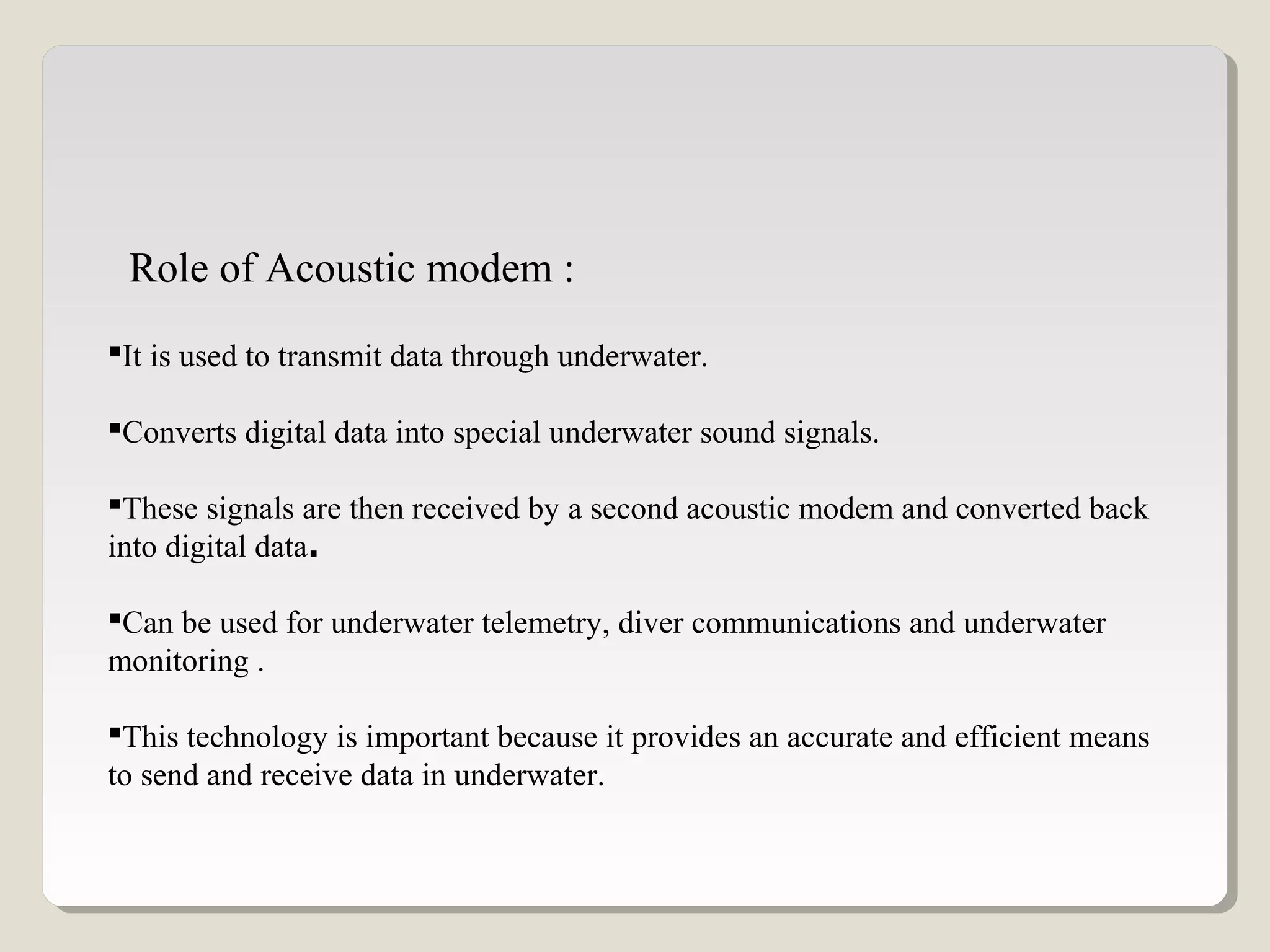 Role of Acoustic modem :

▪It is used to transmit data through underwater.

▪Converts digital data into special underwater sound signals.

▪These signals are then received by a second acoustic modem and converted back into digital data.

▪Can be used for underwater telemetry, diver communications and underwater monitoring .

▪This technology is important because it provides an accurate and efficient means to send and receive data in underwater.